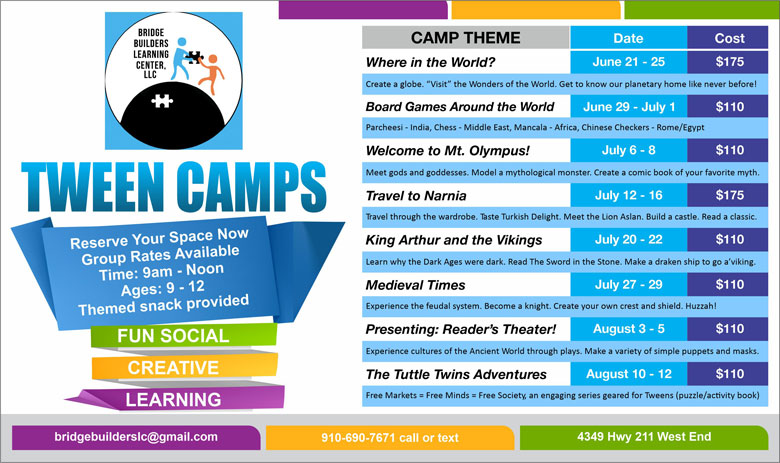 BRIDGE BUILDERS LEARNING CENTER, LLC

TWEEN CAMPS

Reserve Your Space Now
Group Rates Available
Time: 9am - Noon
Ages: 9 - 12
Themed snack provided

FUN SOCIAL
CREATIVE
LEARNING

| CAMP THEME | Date | Cost |
|---|---|---|
| Where in the World? | June 21 - 25 | $175 |
| Create a globe. "Visit" the Wonders of the World. Get to know our planetary home like never before! | | |
| Board Games Around the World | June 29 - July 1 | $110 |
| Parcheesi - India, Chess - Middle East, Mancala - Africa, Chinese Checkers - Rome/Egypt | | |
| Welcome to Mt. Olympus! | July 6 - 8 | $110 |
| Meet gods and goddesses. Model a mythological monster. Create a comic book of your favorite myth. | | |
| Travel to Narnia | July 12 - 16 | $175 |
| Travel through the wardrobe. Taste Turkish Delight. Meet the Lion Aslan. Build a castle. Read a classic. | | |
| King Arthur and the Vikings | July 20 - 22 | $110 |
| Learn why the Dark Ages were dark. Read The Sword in the Stone. Make a draken ship to go a'viking. | | |
| Medieval Times | July 27 - 29 | $110 |
| Experience the feudal system. Become a knight. Create your own crest and shield. Huzzah! | | |
| Presenting: Reader's Theater! | August 3 - 5 | $110 |
| Experience cultures of the Ancient World through plays. Make a variety of simple puppets and masks. | | |
| The Tuttle Twins Adventures | August 10 - 12 | $110 |
| Free Markets = Free Minds = Free Society, an engaging series geared for Tweens (puzzle/activity book) | | |

bridgebuilderslc@gmail.com
910-690-7671 call or text
4349 Hwy 211 West End